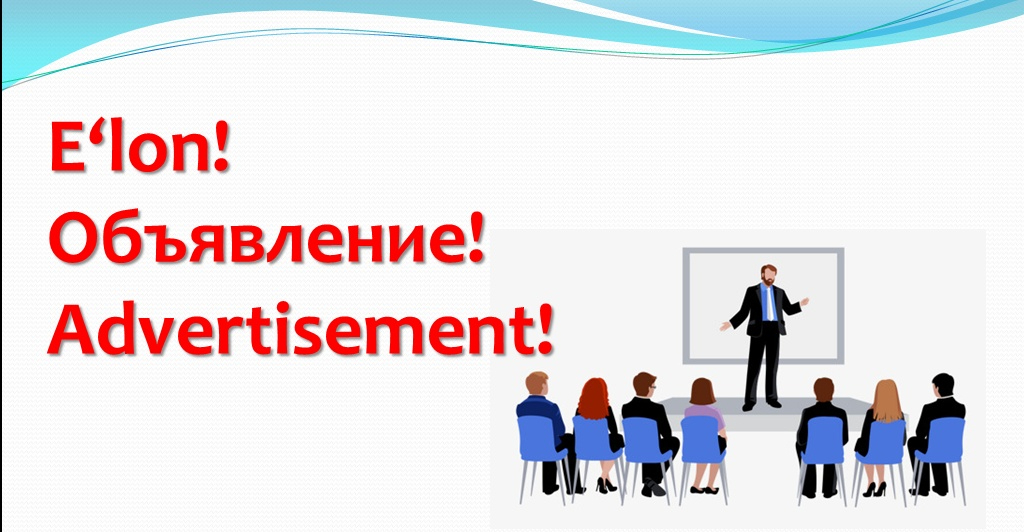 E‘lon!
Объявление!
Advertisement!